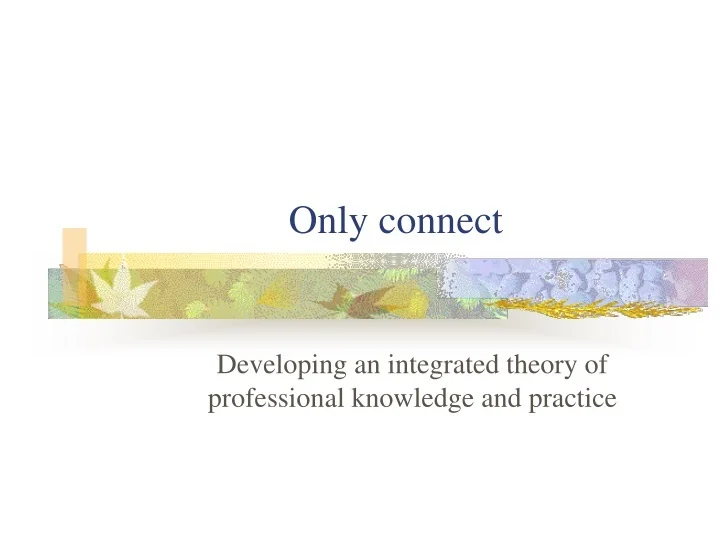 Only connect

Developing an integrated theory of professional knowledge and practice